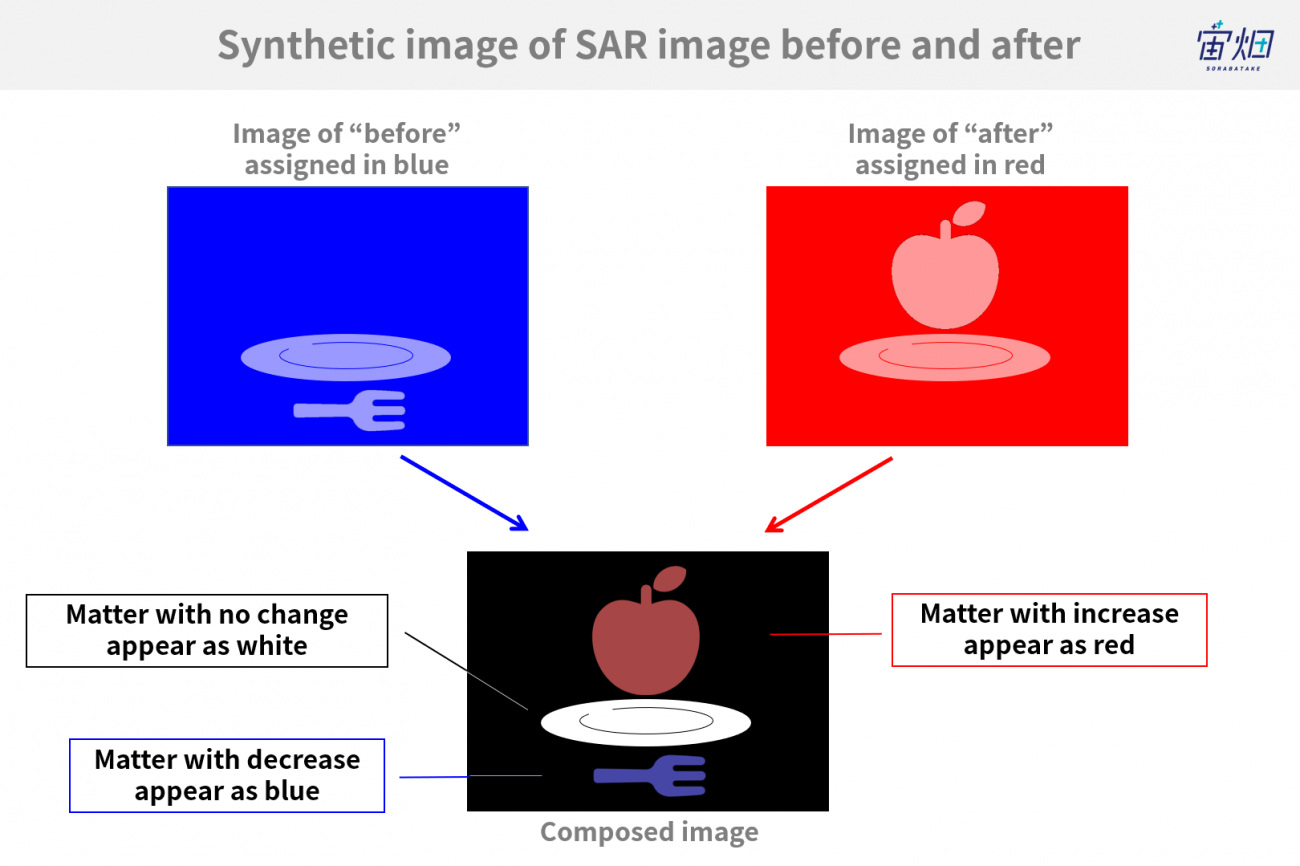 Synthetic image of SAR image before and after

宙畑
SORABATAKE

Image of “before” assigned in blue

Image of “after” assigned in red

Matter with no change appear as white

Matter with increase appear as red

Matter with decrease appear as blue

Composed image